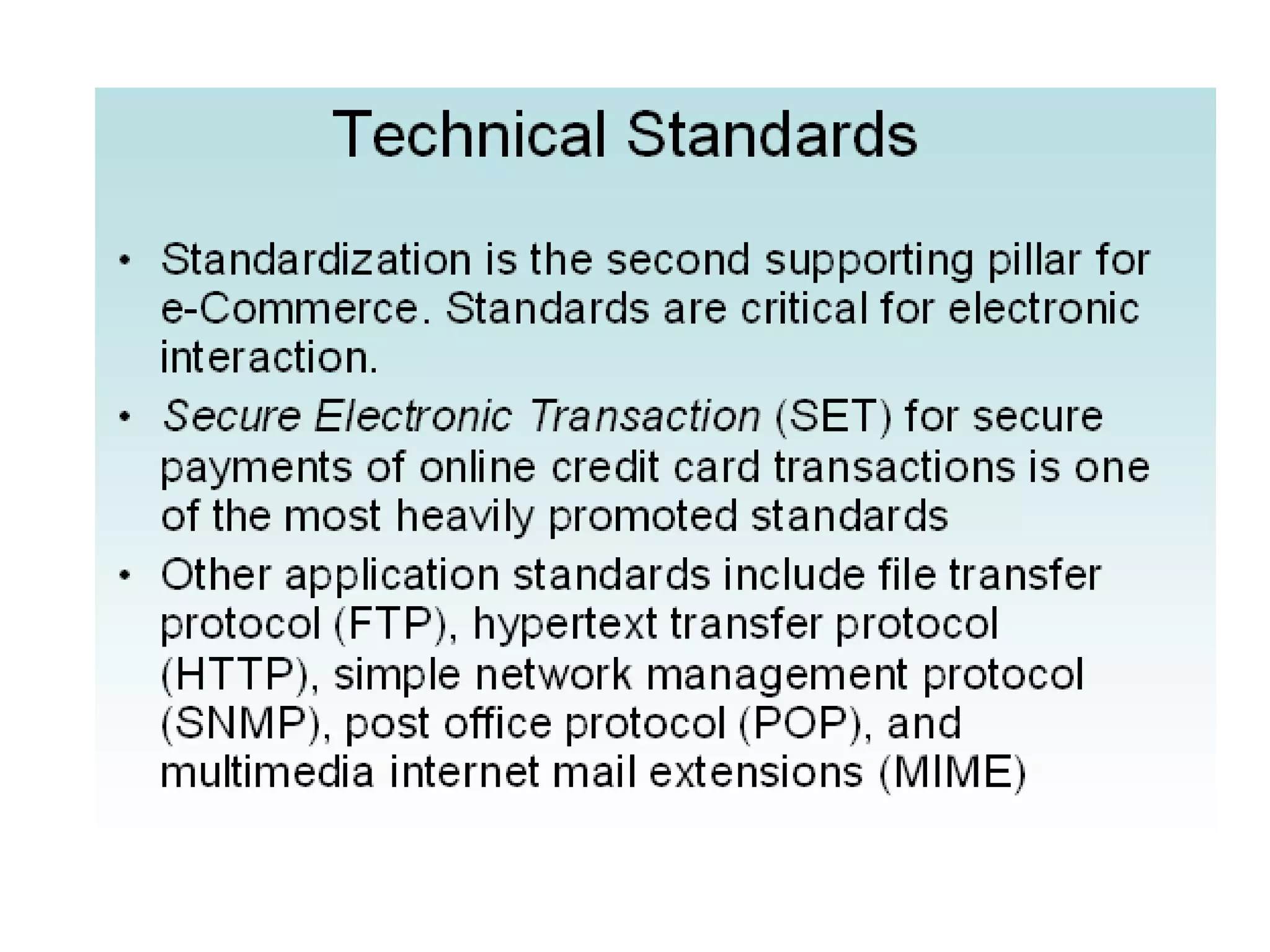 Technical Standards

• Standardization is the second supporting pillar for e-Commerce. Standards are critical for electronic interaction.

• Secure Electronic Transaction (SET) for secure payments of online credit card transactions is one of the most heavily promoted standards

• Other application standards include file transfer protocol (FTP), hypertext transfer protocol (HTTP), simple network management protocol (SNMP), post office protocol (POP), and multimedia internet mail extensions (MIME)